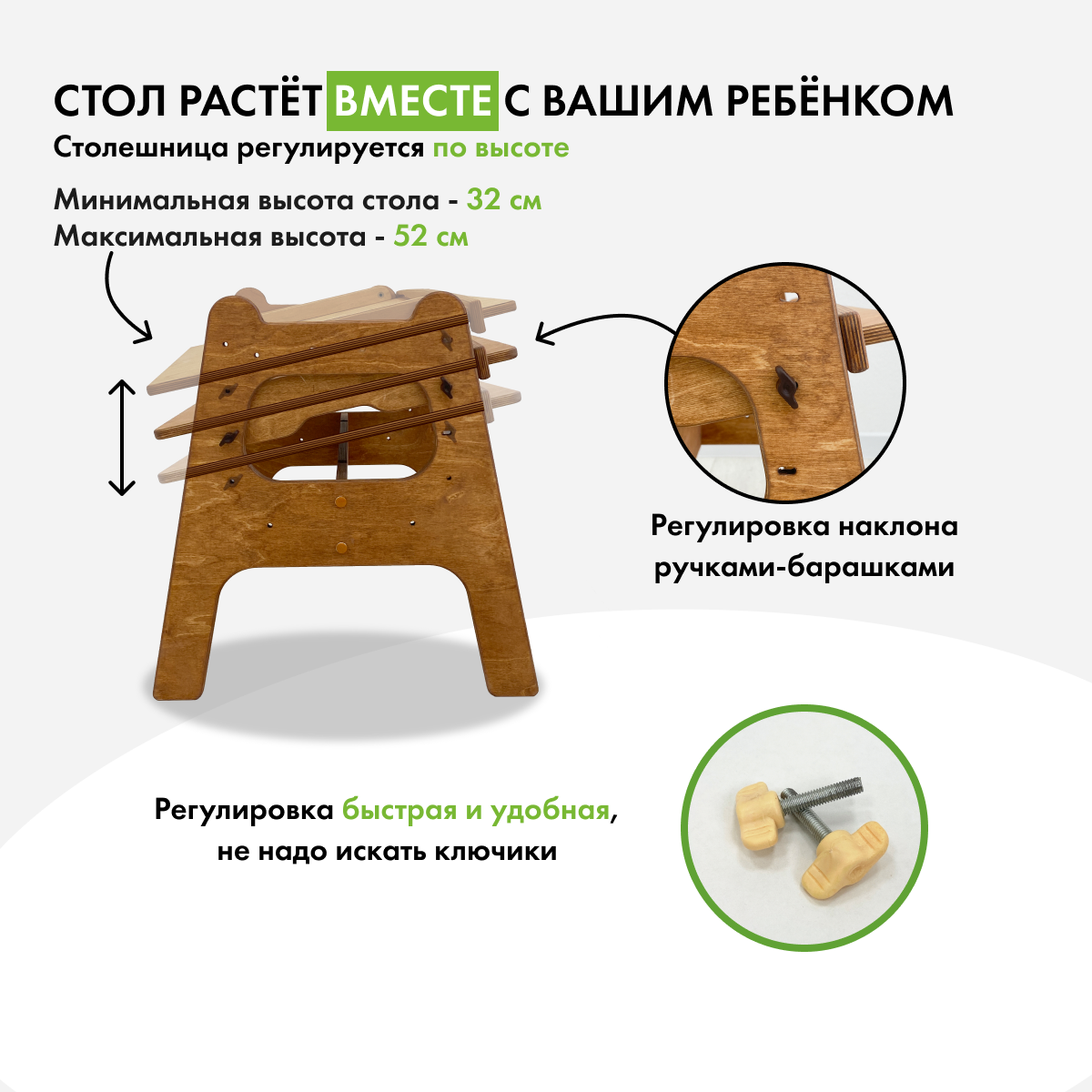 СТОЛ РАСТЁТ ВМЕСТЕ С ВАШИМ РЕБЁНКОМ
Столешница регулируется по высоте

Минимальная высота стола - 32 см
Максимальная высота - 52 см

Регулировка наклона ручками-барашками

Регулировка быстрая и удобная, не надо искать ключики